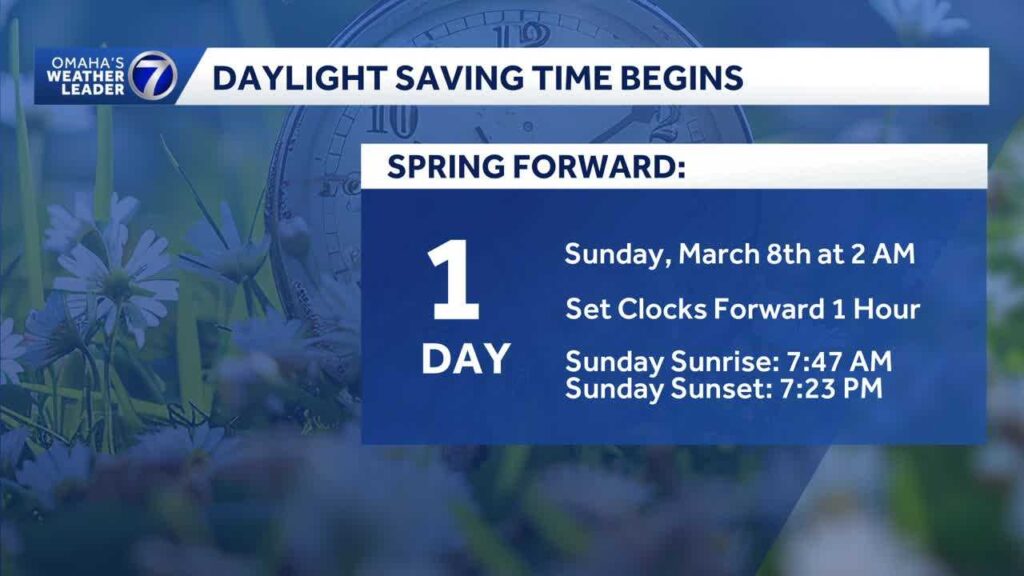 OMAHA'S WEATHER LEADER 7

DAYLIGHT SAVING TIME BEGINS

12

10

2

SPRING FORWARD:

1 DAY

Sunday, March 8th at 2 AM

Set Clocks Forward 1 Hour

Sunday Sunrise: 7:47 AM
Sunday Sunset: 7:23 PM